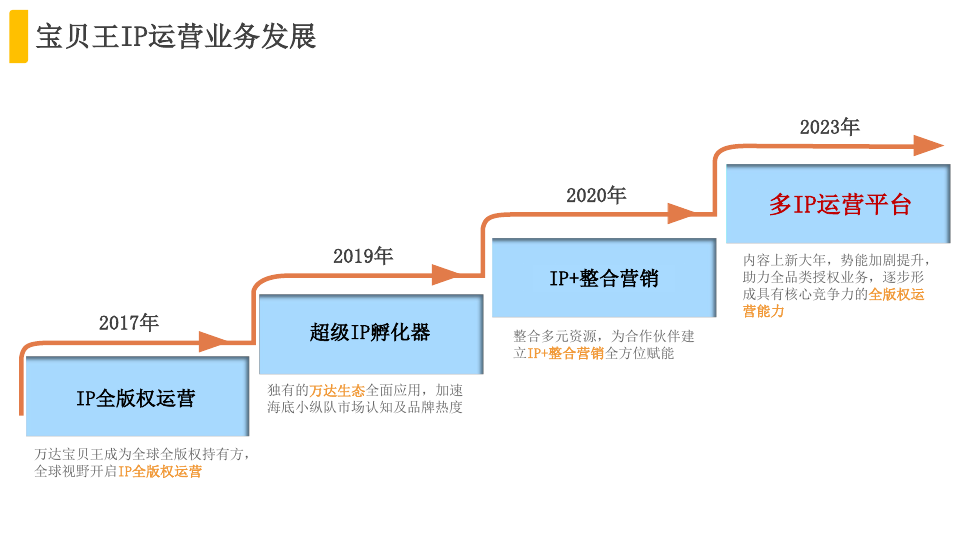 宝贝王IP运营业务发展

2017年

IP全版权运营

万达宝贝王成为全球全版权持有方，全球视野开启IP全版权运营

2019年

超级IP孵化器

独有的万达生态全面应用，加速海底小纵队市场认知及品牌热度

2020年

IP+整合营销

整合多元资源，为合作伙伴建立IP+整合营销全方位赋能

2023年

多IP运营平台

内容上新大年，势能加剧提升，助力全品类授权业务，逐步形成具有核心竞争力的全版权运营能力